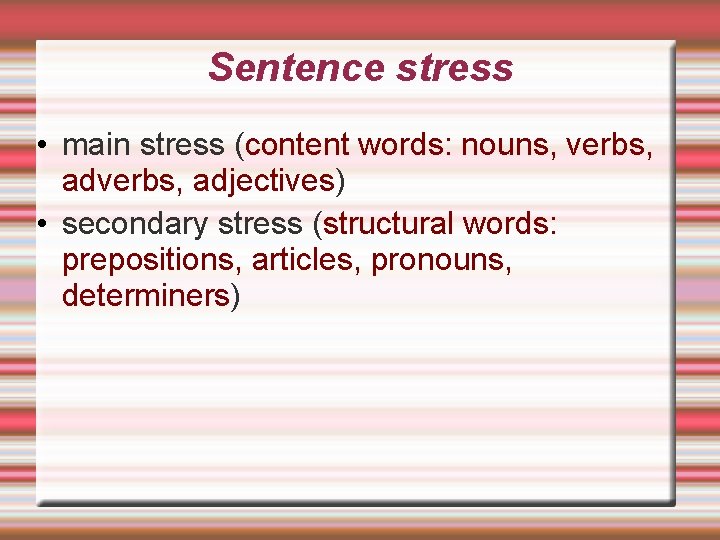 Sentence stress

• main stress (content words: nouns, verbs, adverbs, adjectives)
• secondary stress (structural words: prepositions, articles, pronouns, determiners)